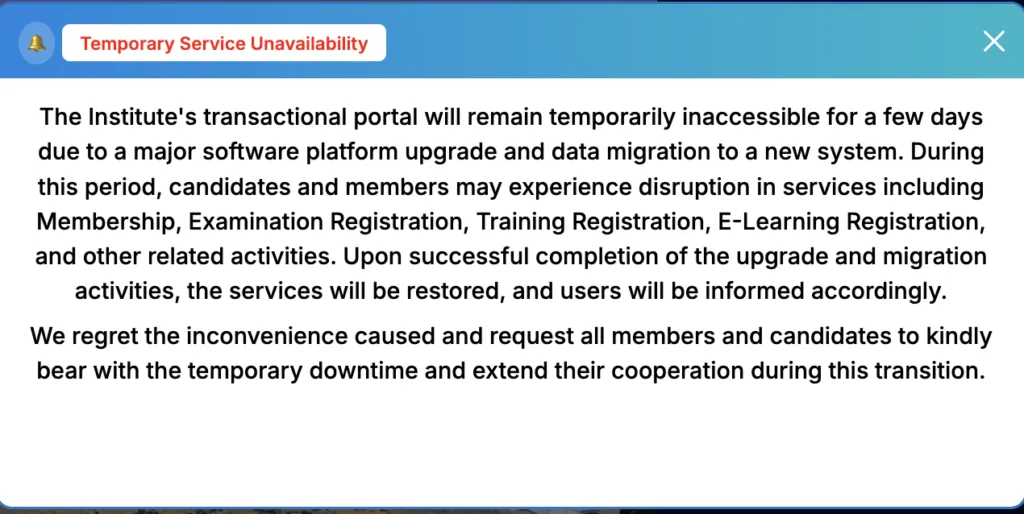 Temporary Service Unavailability

The Institute's transactional portal will remain temporarily inaccessible for a few days due to a major software platform upgrade and data migration to a new system. During this period, candidates and members may experience disruption in services including Membership, Examination Registration, Training Registration, E-Learning Registration, and other related activities. Upon successful completion of the upgrade and migration activities, the services will be restored, and users will be informed accordingly.

We regret the inconvenience caused and request all members and candidates to kindly bear with the temporary downtime and extend their cooperation during this transition.